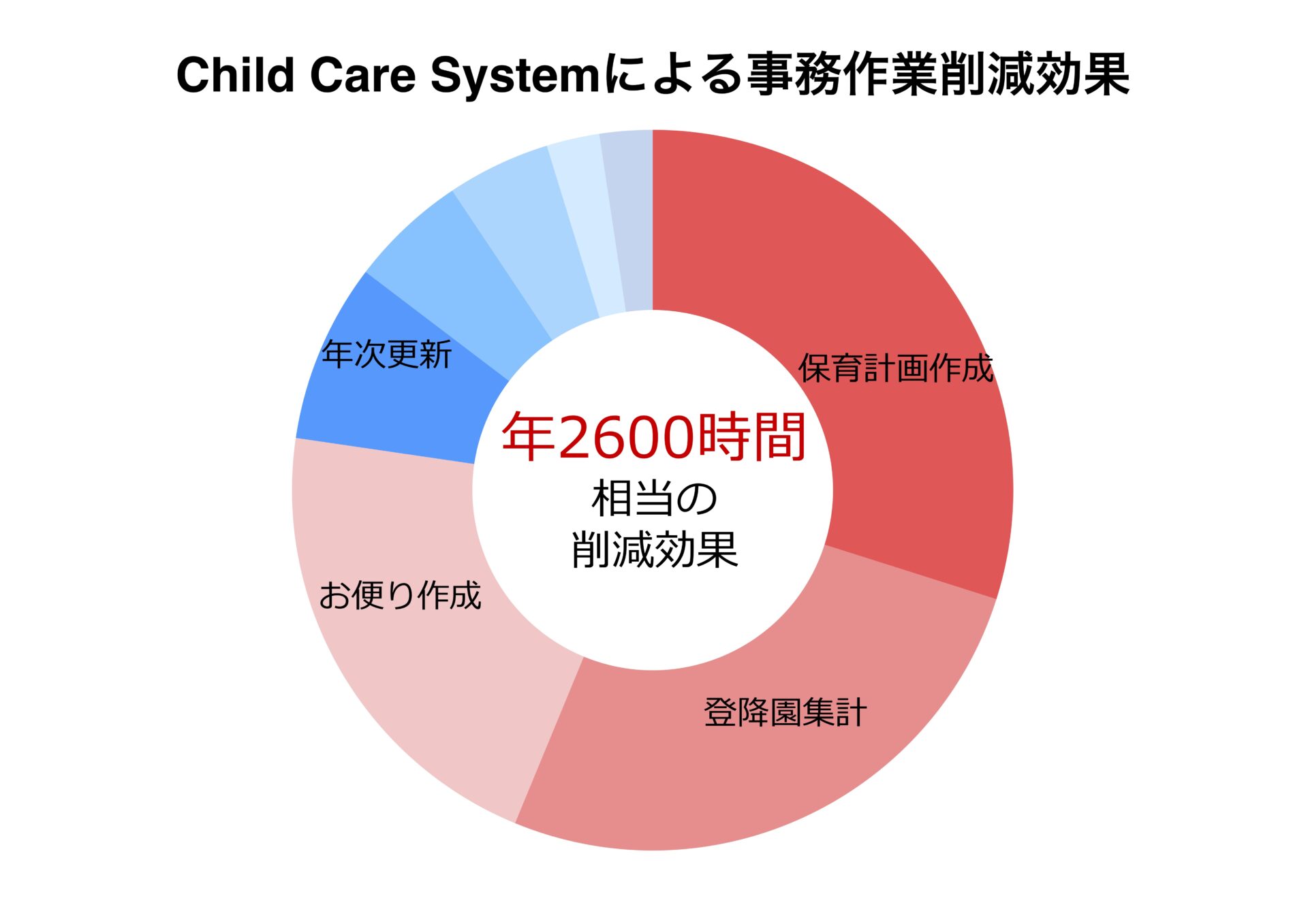 Child Care Systemによる事務作業削減効果

年次更新

保育計画作成

年2600時間
相当の
削減効果

お便り作成

登降園集計